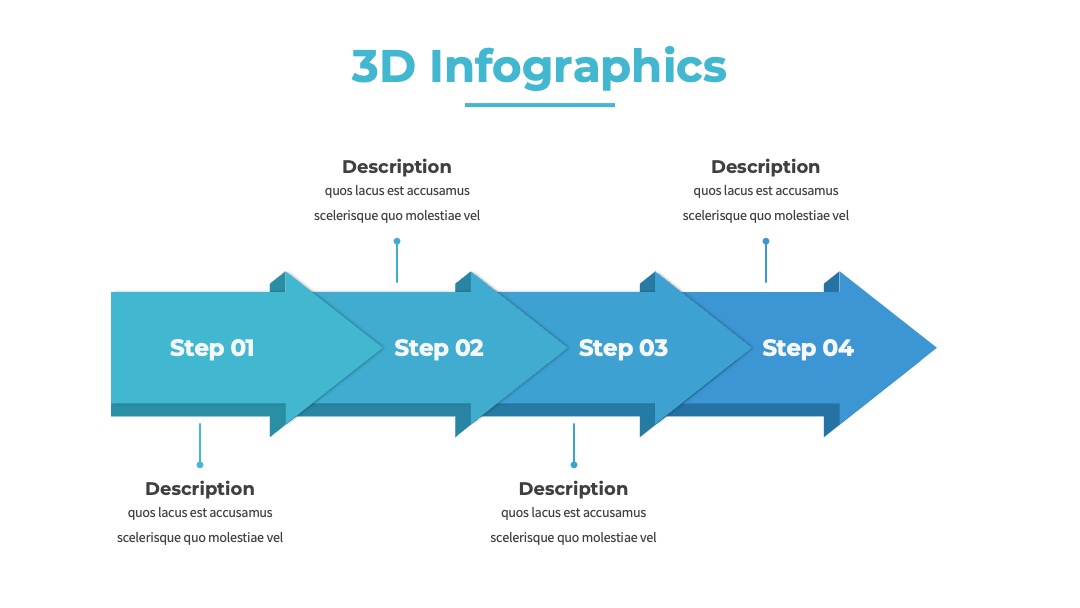 3D Infographics

Description
quos lacus est accusamus scelerisque quo molestiae vel

Description
quos lacus est accusamus scelerisque quo molestiae vel

Step 01

Step 02

Step 03

Step 04

Description
quos lacus est accusamus scelerisque quo molestiae vel

Description
quos lacus est accusamus scelerisque quo molestiae vel